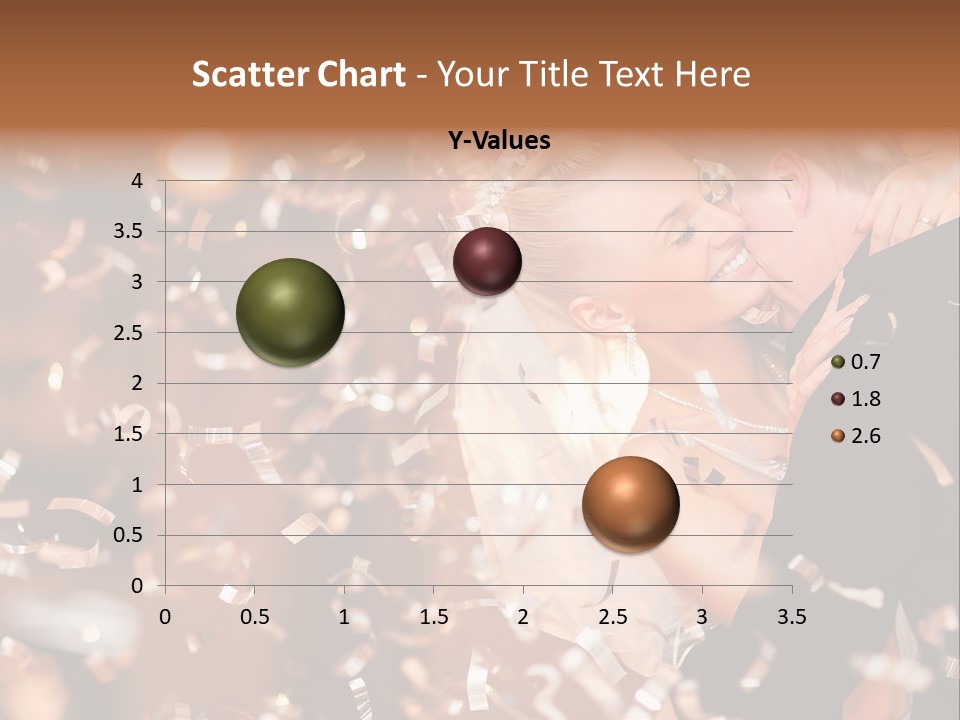 Scatter Chart - Your Title Text Here

Y-Values

4
3.5
3
2.5
2
1.5
1
0.5
0

0 0.5 1 1.5 2 2.5 3 3.5

0.7
1.8
2.6